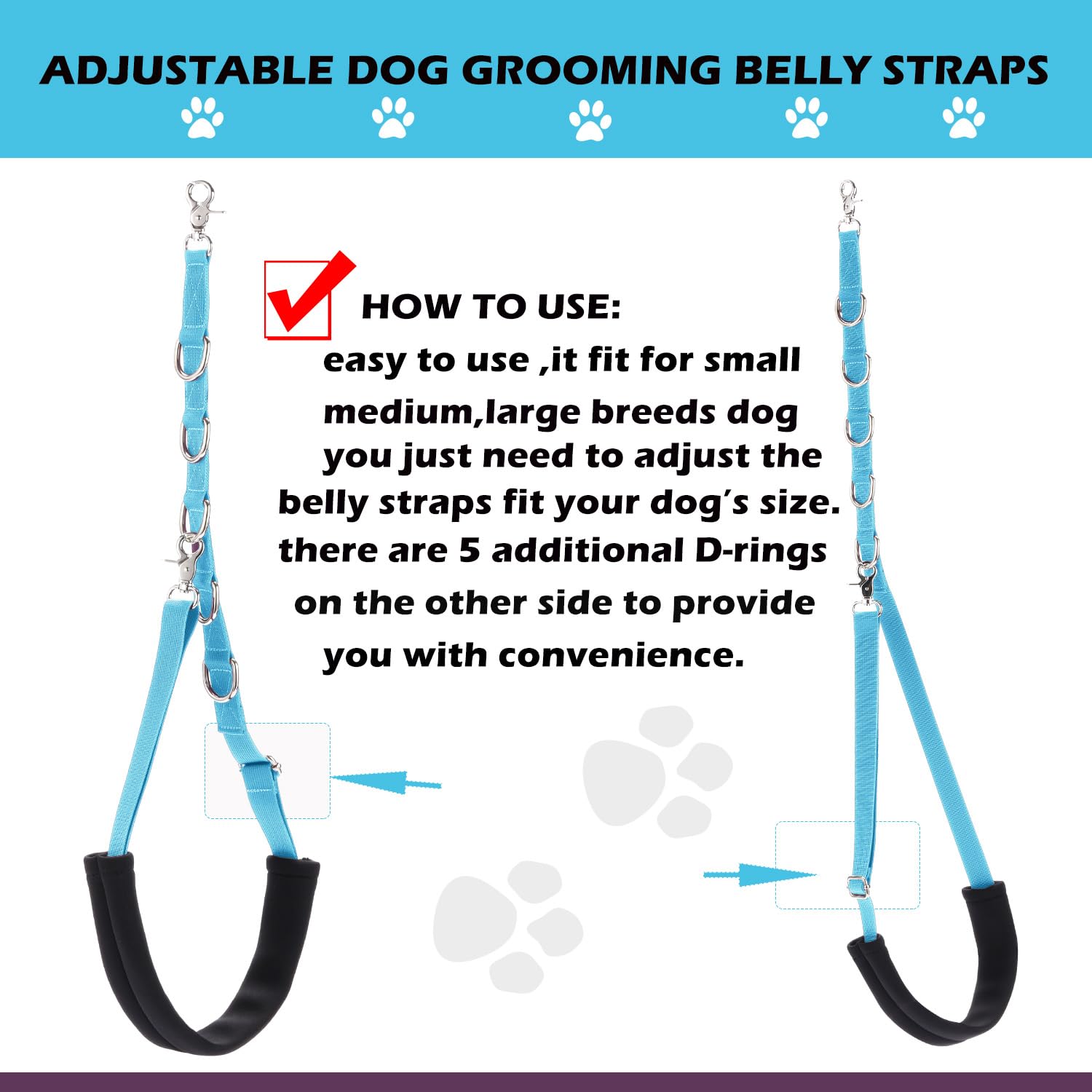 ADJUSTABLE DOG GROOMING BELLY STRAPS

HOW TO USE:

easy to use ,it fit for small medium,large breeds dog you just need to adjust the belly straps fit your dog's size. there are 5 additional D-rings on the other side to provide you with convenience.